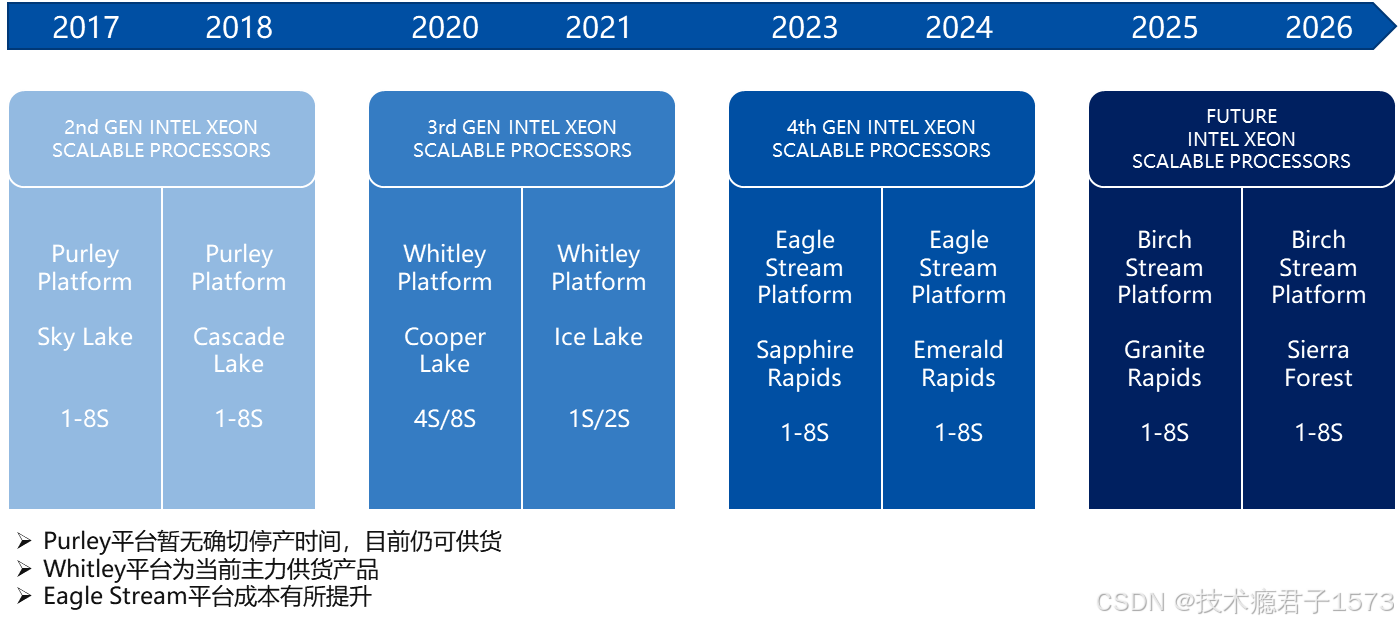 2017 2018 2020 2021 2023 2024 2025 2026

2nd GEN INTEL XEON SCALABLE PROCESSORS

Purley Platform

Sky Lake

1-8S

Purley Platform

Cascade Lake

1-8S

3rd GEN INTEL XEON SCALABLE PROCESSORS

Whitley Platform

Cooper Lake

4S/8S

Whitley Platform

Ice Lake

1S/2S

4th GEN INTEL XEON SCALABLE PROCESSORS

Eagle Stream Platform

Sapphire Rapids

1-8S

Eagle Stream Platform

Emerald Rapids

1-8S

FUTURE INTEL XEON SCALABLE PROCESSORS

Birch Stream Platform

Granite Rapids

1-8S

Birch Stream Platform

Sierra Forest

1-8S

➢ Purley平台暂无确切停产时间，目前仍可供货
➢ Whitley平台为当前主力供货产品
➢ Eagle Stream平台成本有所提升

CSDN @技术瘾君子1573